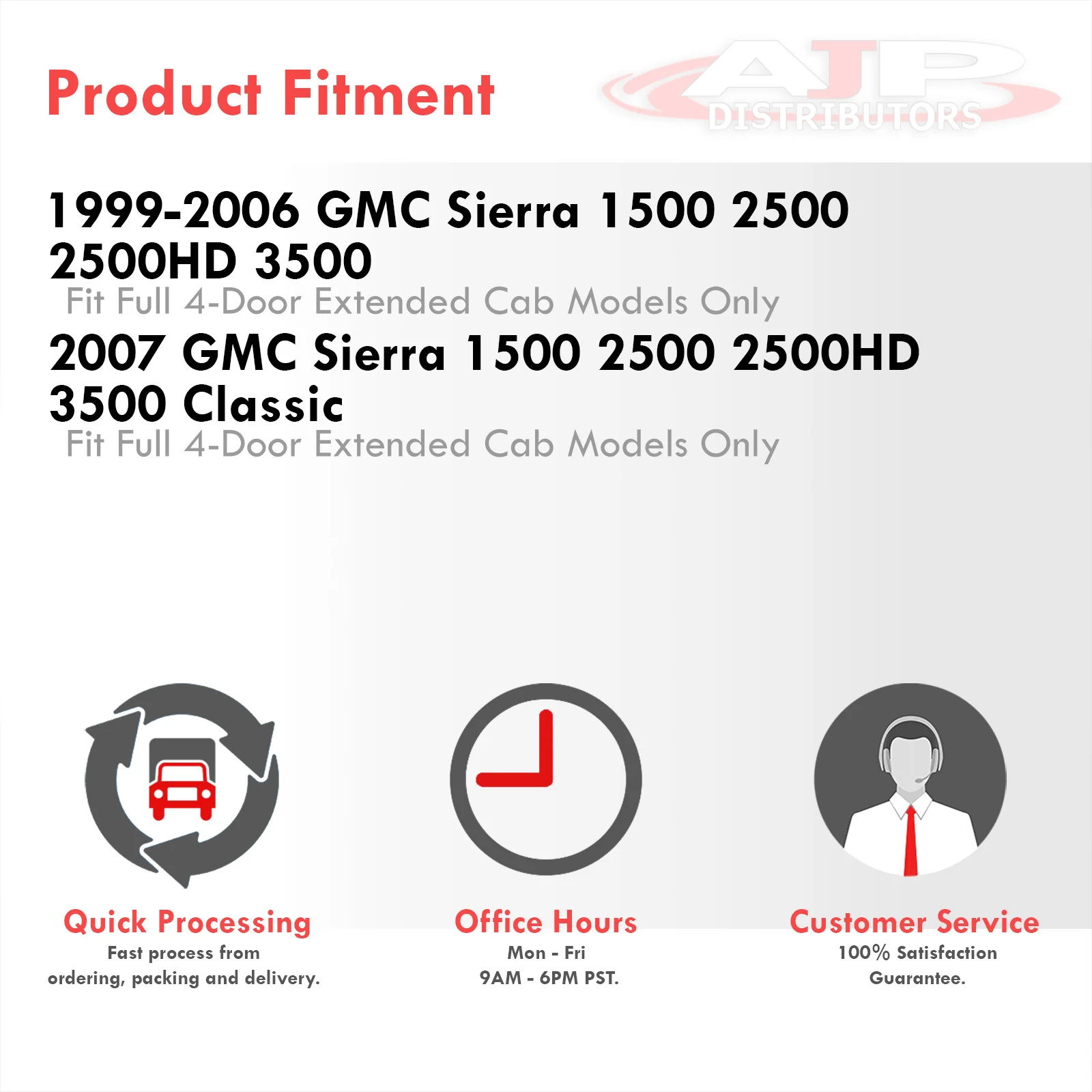 Product Fitment

AJP DISTRIBUTORS

1999-2006 GMC Sierra 1500 2500 2500HD 3500

Fit Full 4-Door Extended Cab Models Only

2007 GMC Sierra 1500 2500 2500HD 3500 Classic

Fit Full 4-Door Extended Cab Models Only

Quick Processing
Fast process from ordering, packing and delivery.

Office Hours
Mon - Fri
9AM - 6PM PST.

Customer Service
100% Satisfaction Guarantee.